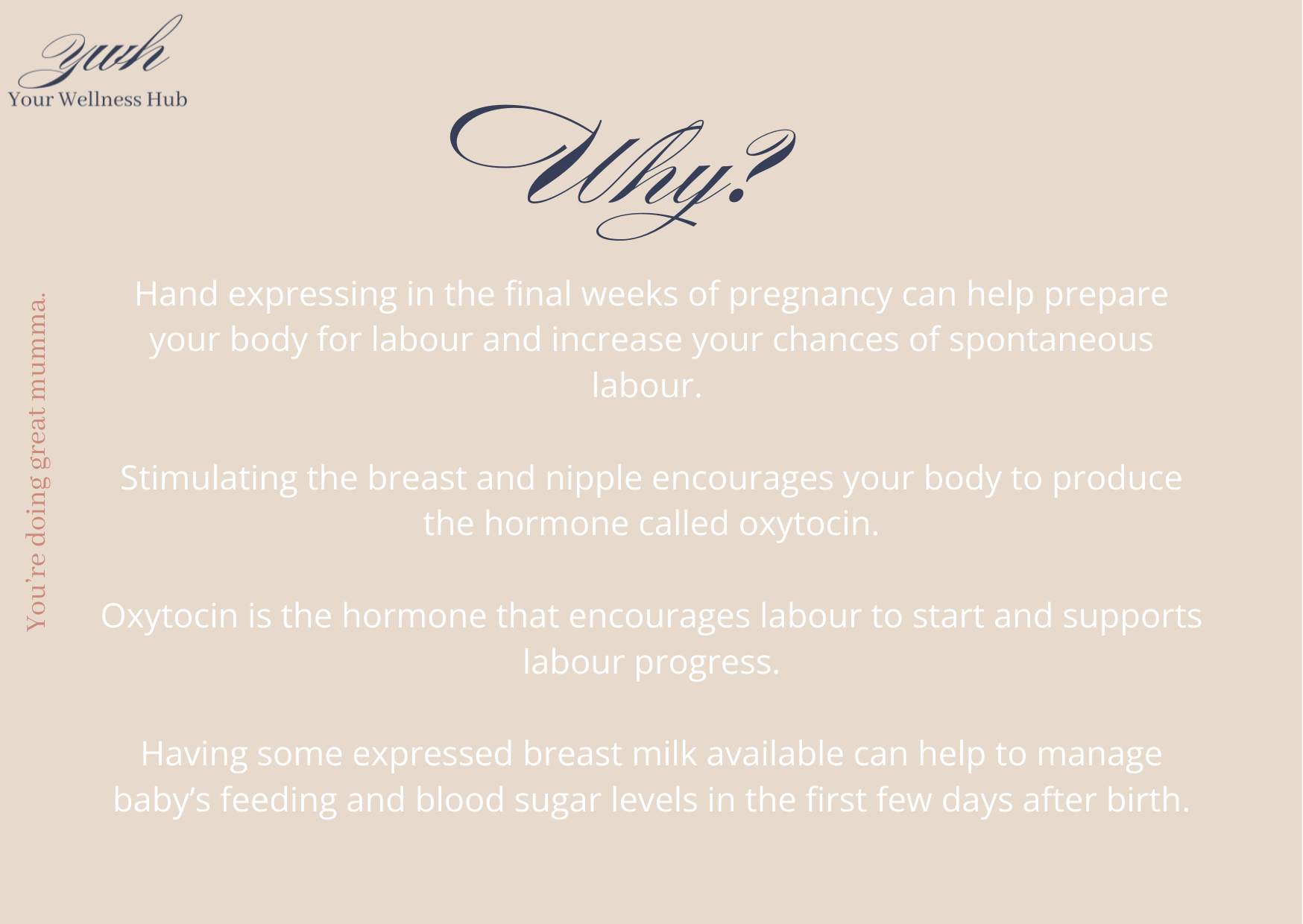 ywh
Your Wellness Hub

Why?

You're doing great mumma.

Hand expressing in the final weeks of pregnancy can help prepare your body for labour and increase your chances of spontaneous labour.

Stimulating the breast and nipple encourages your body to produce the hormone called oxytocin.

Oxytocin is the hormone that encourages labour to start and supports labour progress.

Having some expressed breast milk available can help to manage baby's feeding and blood sugar levels in the first few days after birth.